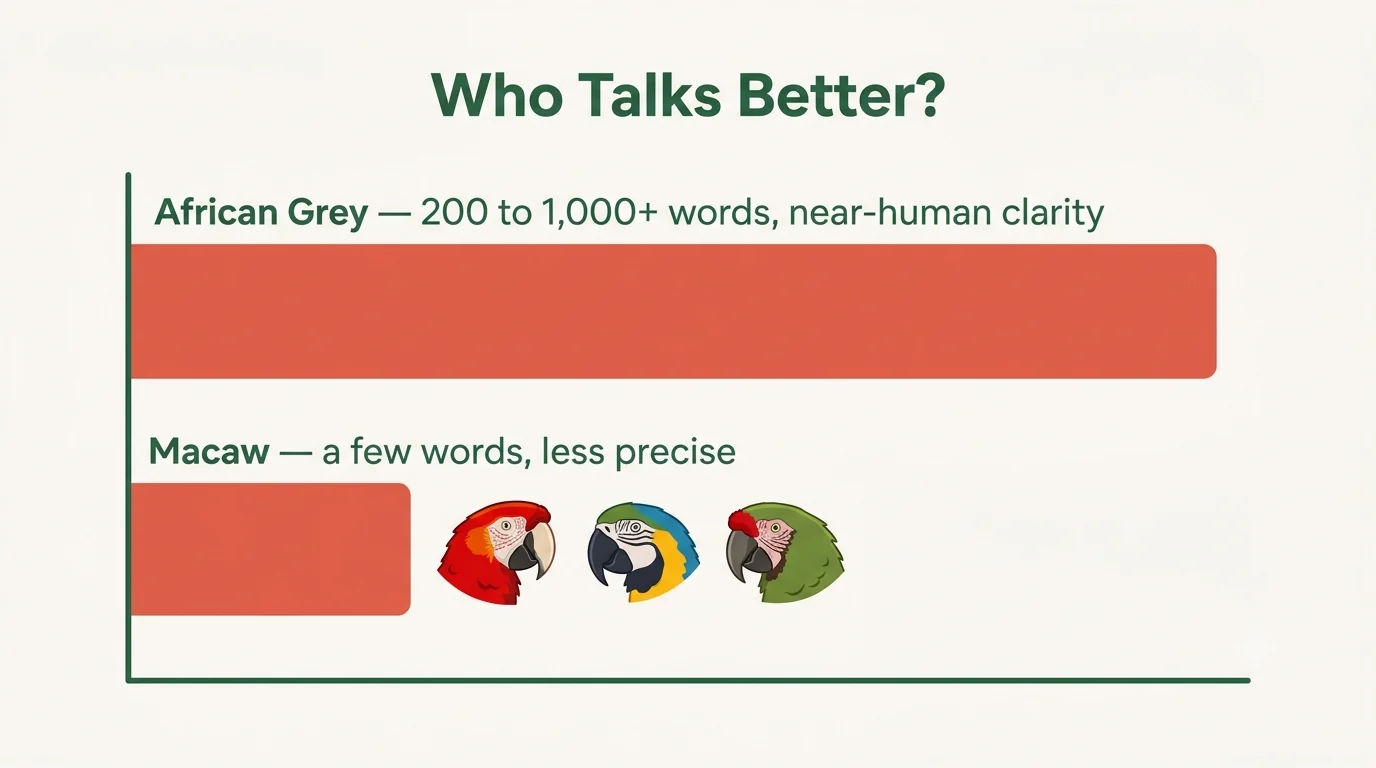 Who Talks Better?

African Grey — 200 to 1,000+ words, near-human clarity

Macaw — a few words, less precise